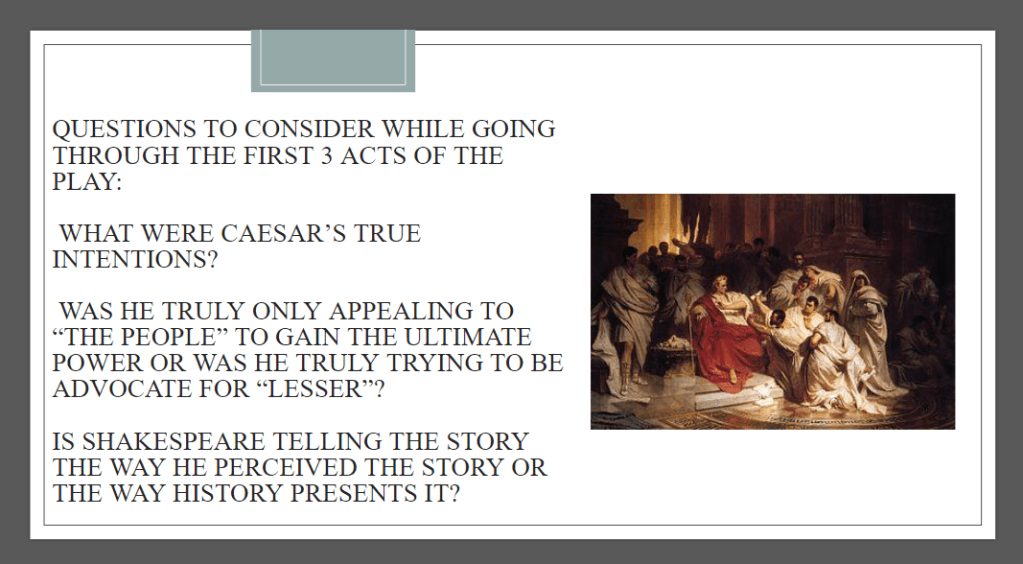 QUESTIONS TO CONSIDER WHILE GOING THROUGH THE FIRST 3 ACTS OF THE PLAY:

WHAT WERE CAESAR’S TRUE INTENTIONS?

WAS HE TRULY ONLY APPEALING TO “THE PEOPLE” TO GAIN THE ULTIMATE POWER OR WAS HE TRULY TRYING TO BE ADVOCATE FOR “LESSER”?

IS SHAKESPEARE TELLING THE STORY THE WAY HE PERCEIVED THE STORY OR THE WAY HISTORY PRESENTS IT?